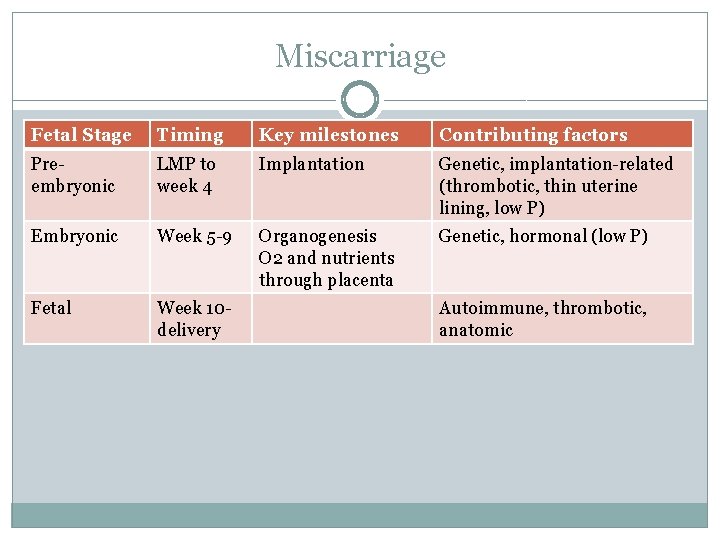 Miscarriage

| Fetal Stage | Timing | Key milestones | Contributing factors |
|---|---|---|---|
| Pre-embryonic | LMP to week 4 | Implantation | Genetic, implantation-related (thrombotic, thin uterine lining, low P) |
| Embryonic | Week 5-9 | Organogenesis O2 and nutrients through placenta | Genetic, hormonal (low P) |
| Fetal | Week 10-delivery | | Autoimmune, thrombotic, anatomic |